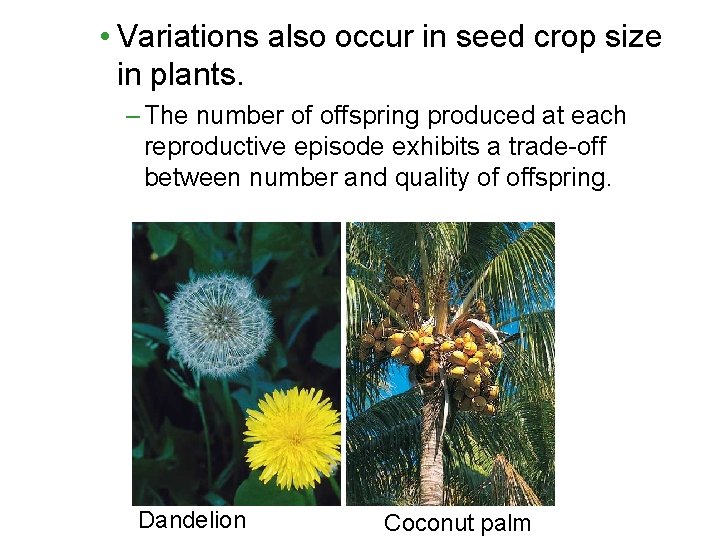 • Variations also occur in seed crop size in plants.

– The number of offspring produced at each reproductive episode exhibits a trade-off between number and quality of offspring.

Dandelion

Coconut palm